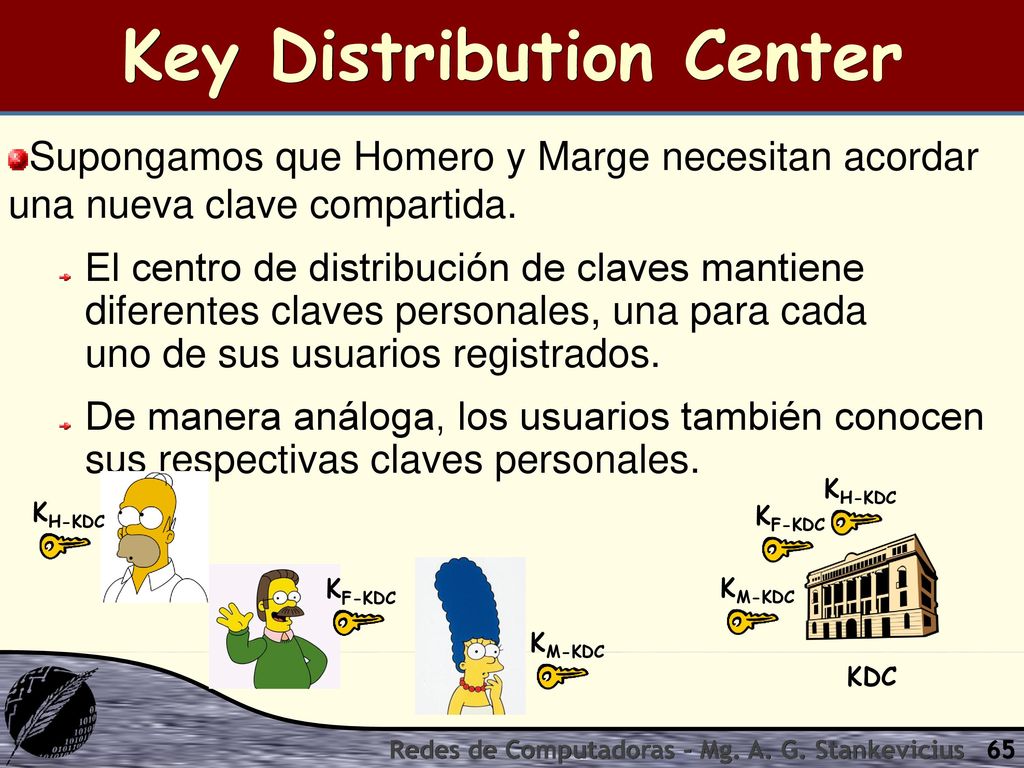 Key Distribution Center

Supongamos que Homero y Marge necesitan acordar una nueva clave compartida.

El centro de distribución de claves mantiene diferentes claves personales, una para cada uno de sus usuarios registrados.

De manera análoga, los usuarios también conocen sus respectivas claves personales.

$K_{H-KDC}$

$K_{F-KDC}$

$K_{M-KDC}$

$K_{H-KDC}$

$K_{F-KDC}$

$K_{M-KDC}$

KDC

Redes de Computadoras - Mg. A. G. Stankevicius 65